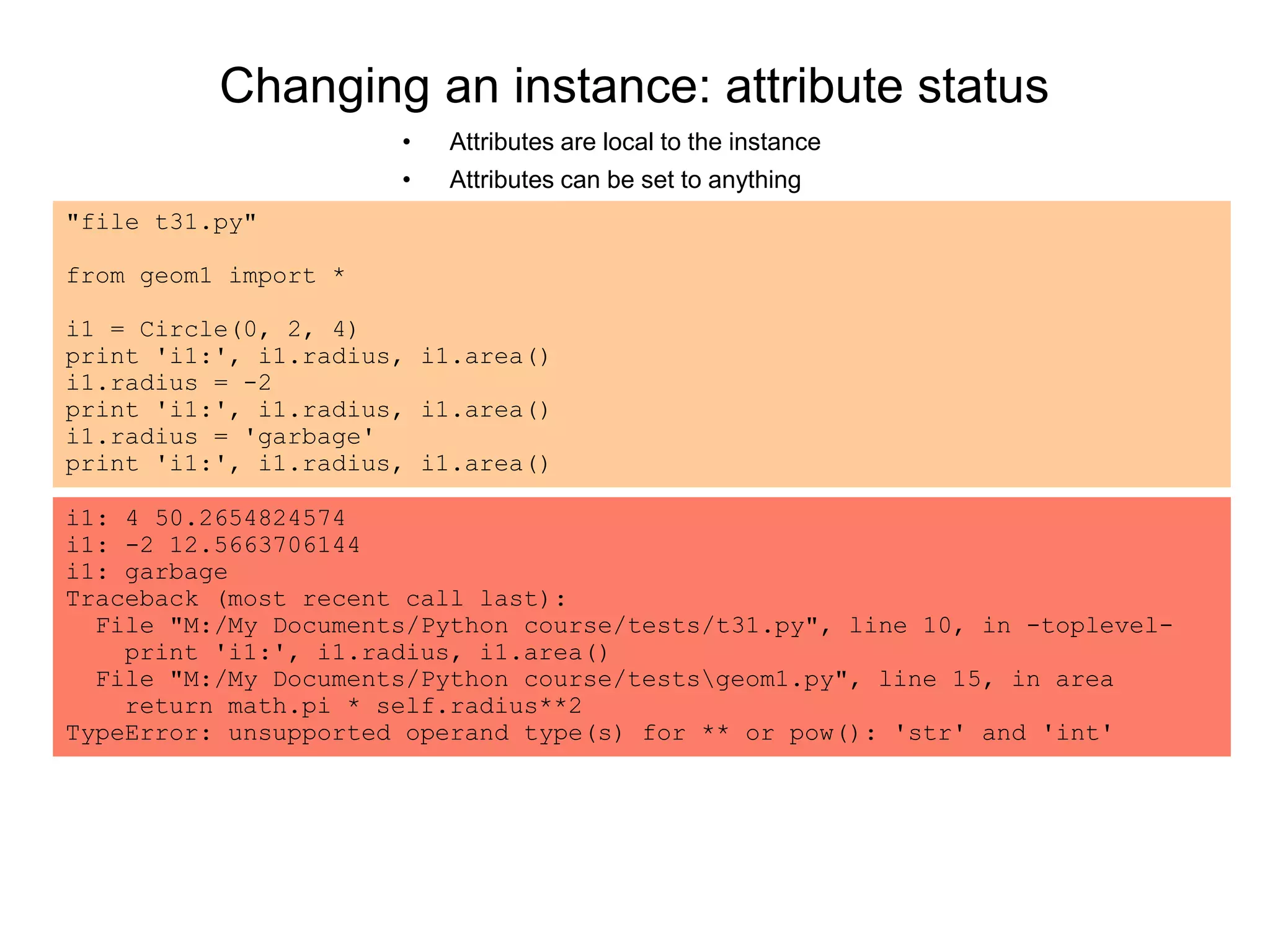 Changing an instance: attribute status

• Attributes are local to the instance
• Attributes can be set to anything

"file t31.py"

from geom1 import *

i1 = Circle(0, 2, 4)
print 'i1:', i1.radius, i1.area()
i1.radius = -2
print 'i1:', i1.radius, i1.area()
i1.radius = 'garbage'
print 'i1:', i1.radius, i1.area()

i1: 4 50.2654824574
i1: -2 12.5663706144
i1: garbage
Traceback (most recent call last):
  File "M:/My Documents/Python course/tests/t31.py", line 10, in -toplevel-
    print 'i1:', i1.radius, i1.area()
  File "M:/My Documents/Python course/tests\geom1.py", line 15, in area
    return math.pi * self.radius**2
TypeError: unsupported operand type(s) for ** or pow(): 'str' and 'int'